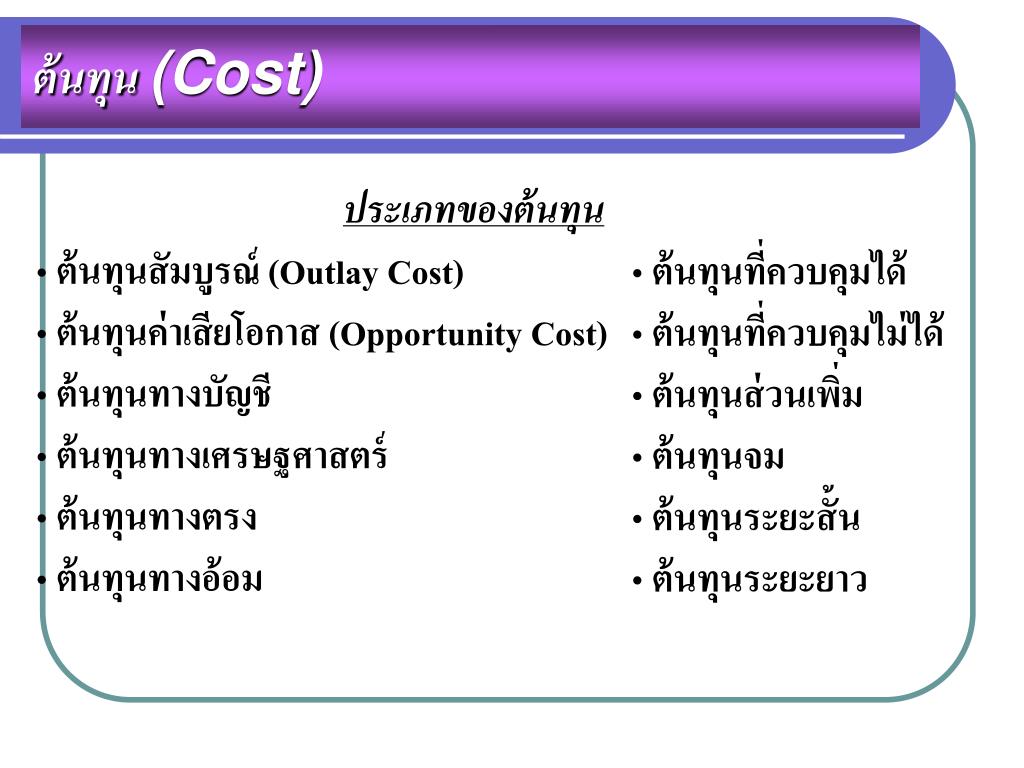 ต้นทุน (Cost)

ประเภทของต้นทุน

• ต้นทุนสัมบูรณ์ (Outlay Cost)
• ต้นทุนค่าเสียโอกาส (Opportunity Cost)
• ต้นทุนทางบัญชี
• ต้นทุนทางเศรษฐศาสตร์
• ต้นทุนทางตรง
• ต้นทุนทางอ้อม

• ต้นทุนที่ควบคุมได้
• ต้นทุนที่ควบคุมไม่ได้
• ต้นทุนส่วนเพิ่ม
• ต้นทุนจม
• ต้นทุนระยะสั้น
• ต้นทุนระยะยาว